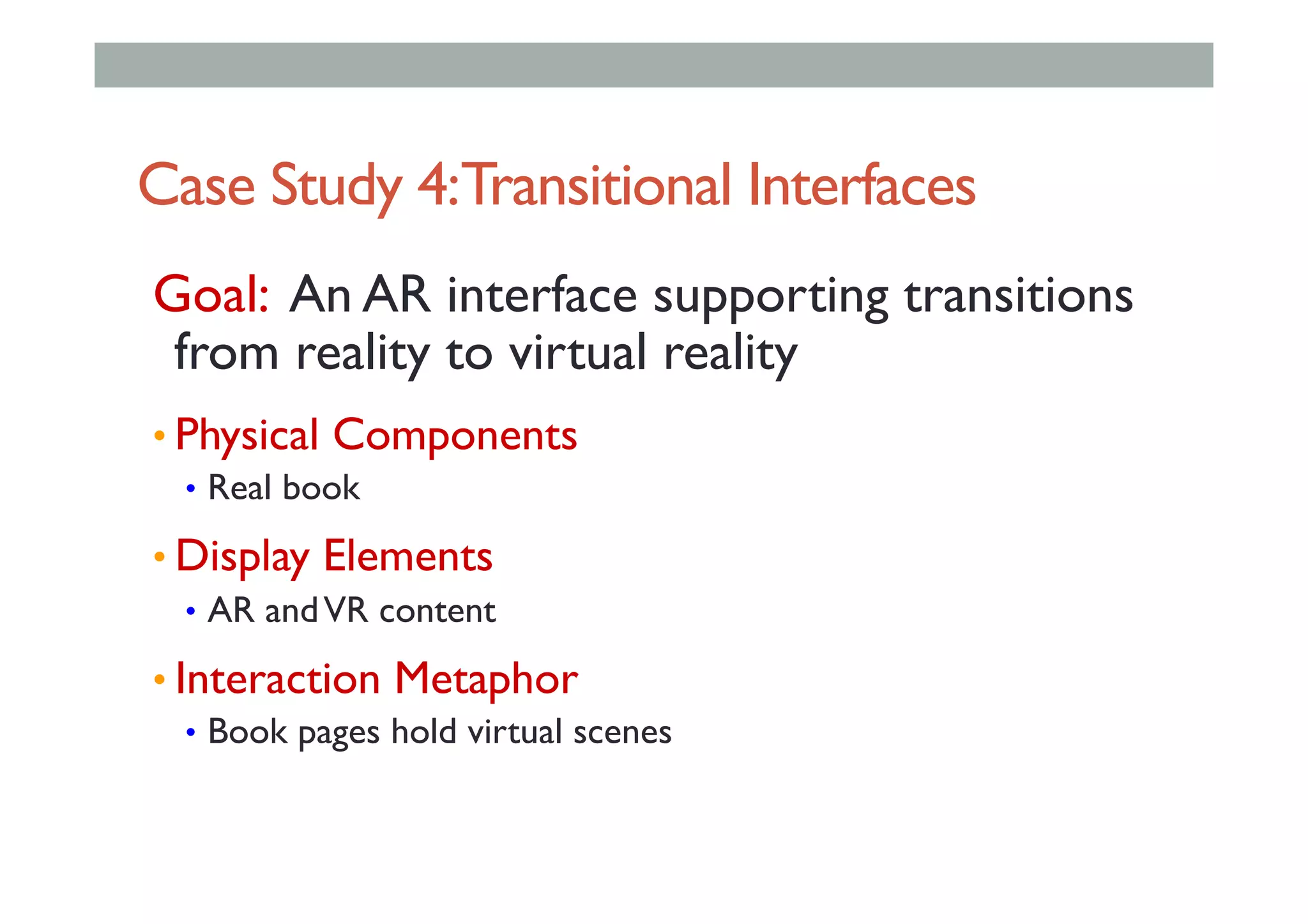 Case Study 4: Transitional Interfaces

Goal: An AR interface supporting transitions from reality to virtual reality

• Physical Components
  • Real book
• Display Elements
  • AR and VR content
• Interaction Metaphor
  • Book pages hold virtual scenes